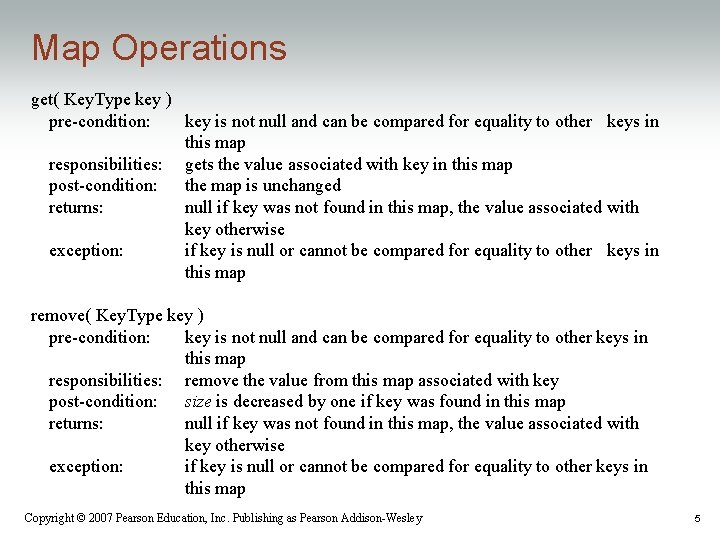 Map Operations

get( KeyType key )
pre-condition: key is not null and can be compared for equality to other keys in this map
responsibilities: gets the value associated with key in this map
post-condition: the map is unchanged
returns: null if key was not found in this map, the value associated with key otherwise
exception: if key is null or cannot be compared for equality to other keys in this map

remove( KeyType key )
pre-condition: key is not null and can be compared for equality to other keys in this map
responsibilities: remove the value from this map associated with key
post-condition: size is decreased by one if key was found in this map
returns: null if key was not found in this map, the value associated with key otherwise
exception: if key is null or cannot be compared for equality to other keys in this map

Copyright © 2007 Pearson Education, Inc. Publishing as Pearson Addison-Wesley

5